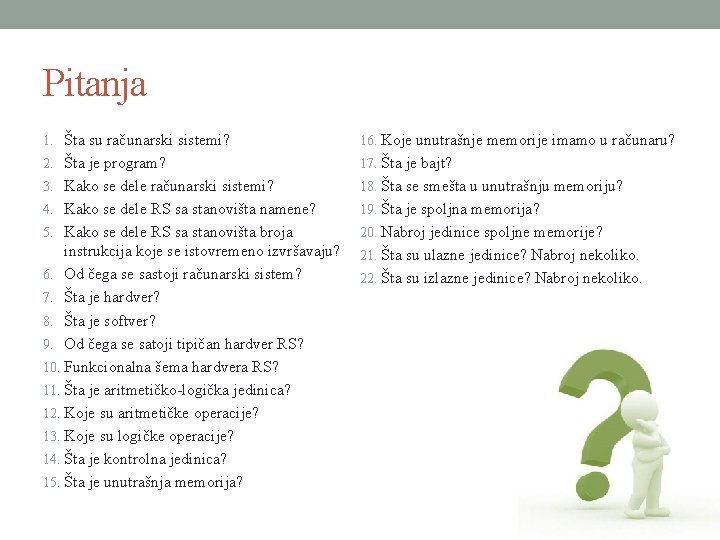 Pitanja

1. Šta su računarski sistemi?
2. Šta je program?
3. Kako se dele računarski sistemi?
4. Kako se dele RS sa stanovišta namene?
5. Kako se dele RS sa stanovišta broja instrukcija koje se istovremeno izvršavaju?
6. Od čega se sastoji računarski sistem?
7. Šta je hardver?
8. Šta je softver?
9. Od čega se satoji tipičan hardver RS?
10. Funkcionalna šema hardvera RS?
11. Šta je aritmetičko-logička jedinica?
12. Koje su aritmetičke operacije?
13. Koje su logičke operacije?
14. Šta je kontrolna jedinica?
15. Šta je unutrašnja memorija?

16. Koje unutrašnje memorije imamo u računaru?
17. Šta je bajt?
18. Šta se smešta u unutrašnju memoriju?
19. Šta je spoljna memorija?
20. Nabroj jedinice spoljne memorije?
21. Šta su ulazne jedinice? Nabroj nekoliko.
22. Šta su izlazne jedinice? Nabroj nekoliko.